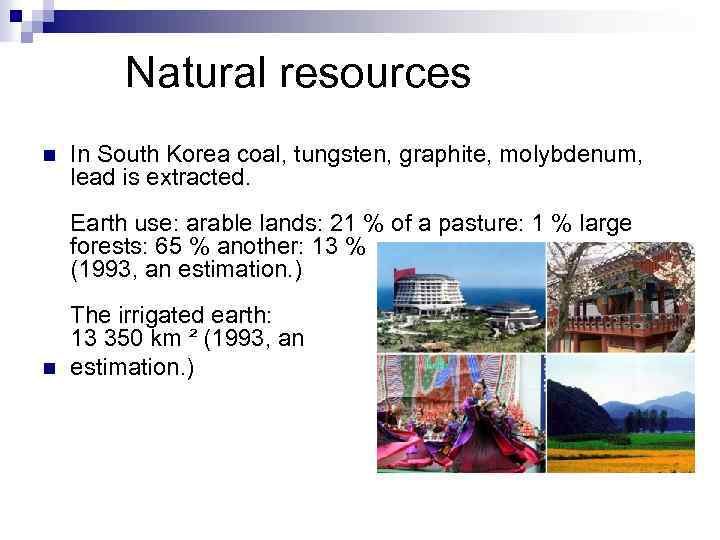 Natural resources

In South Korea coal, tungsten, graphite, molybdenum, lead is extracted.

Earth use: arable lands: 21 % of a pasture: 1 % large forests: 65 % another: 13 % (1993, an estimation.)

The irrigated earth: 13 350 km ² (1993, an

estimation.)